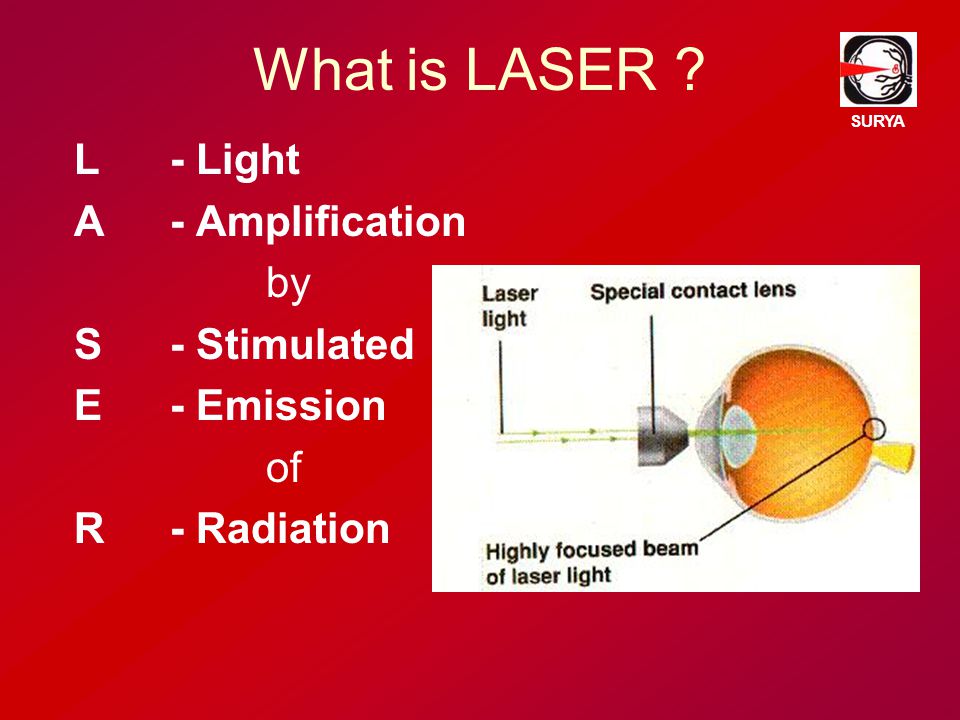 What is LASER ?

SURYA

L - Light
A - Amplification
by
S - Stimulated
E - Emission
of
R - Radiation

Laser light

Special contact lens

Highly focused beam of laser light